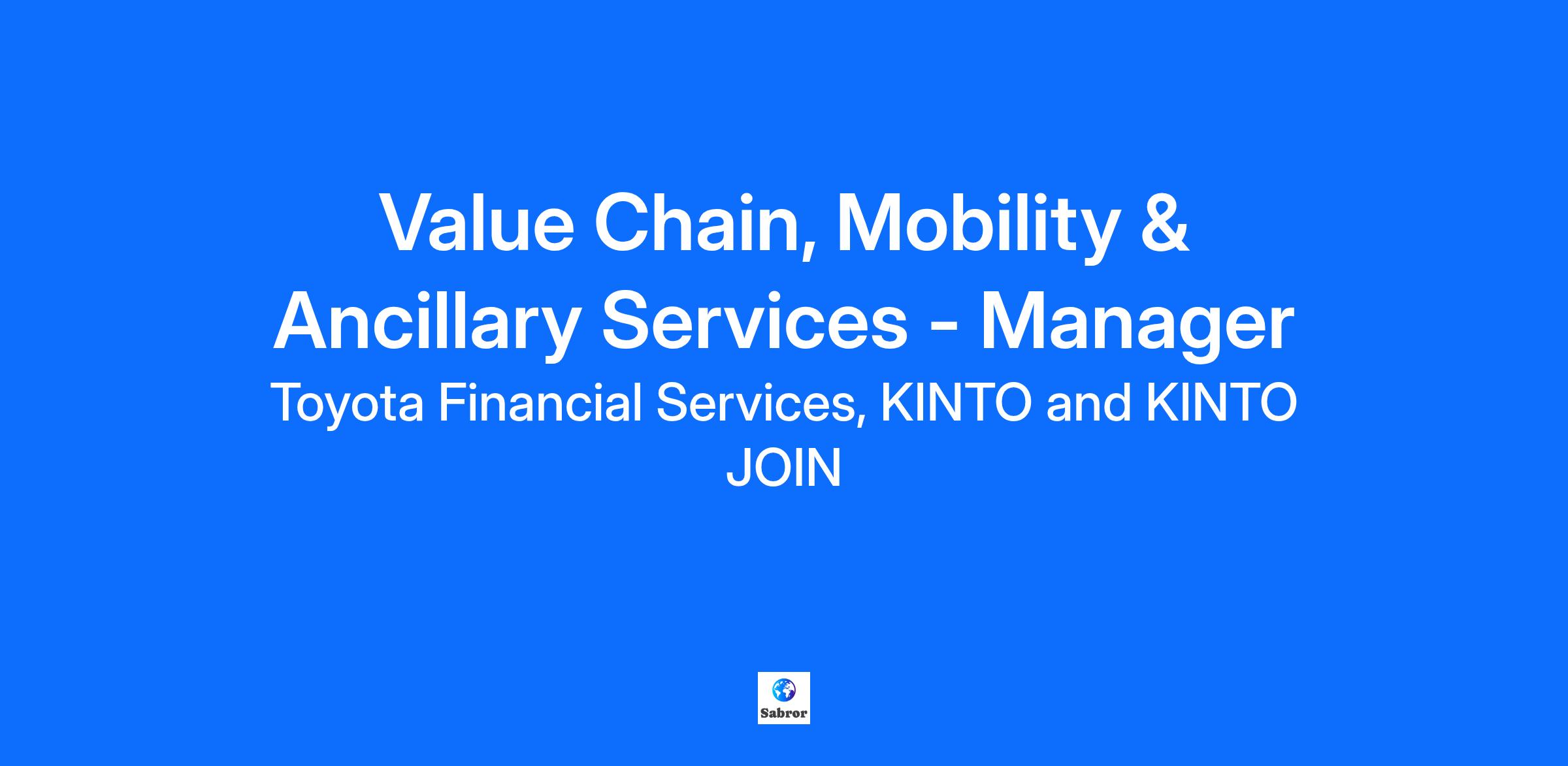 Value Chain, Mobility & Ancillary Services - Manager

Toyota Financial Services, KINTO and KINTO JOIN

Sabror